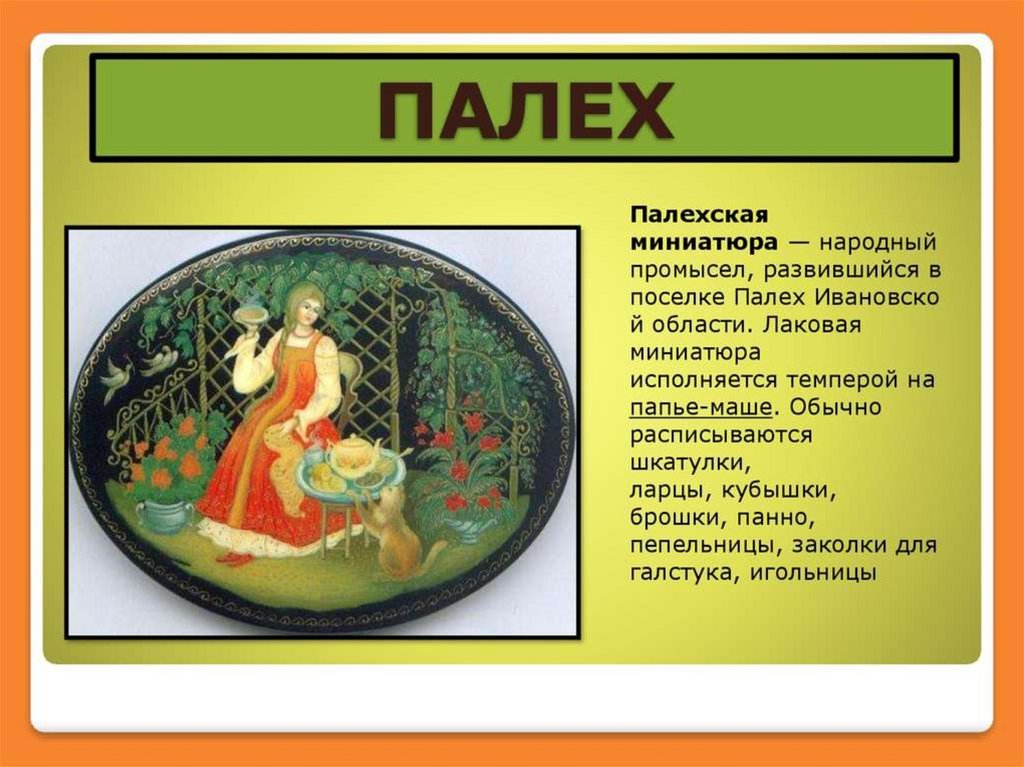 ПАЛЕХ

Палехская миниатюра — народный промысел, развившийся в поселке Палех Ивановской области. Лаковая миниатюра исполняется темперой на папье-маше. Обычно расписываются шкатулки, ларцы, кубышки, брошки, панно, пепельницы, заколки для галстука, игольницы